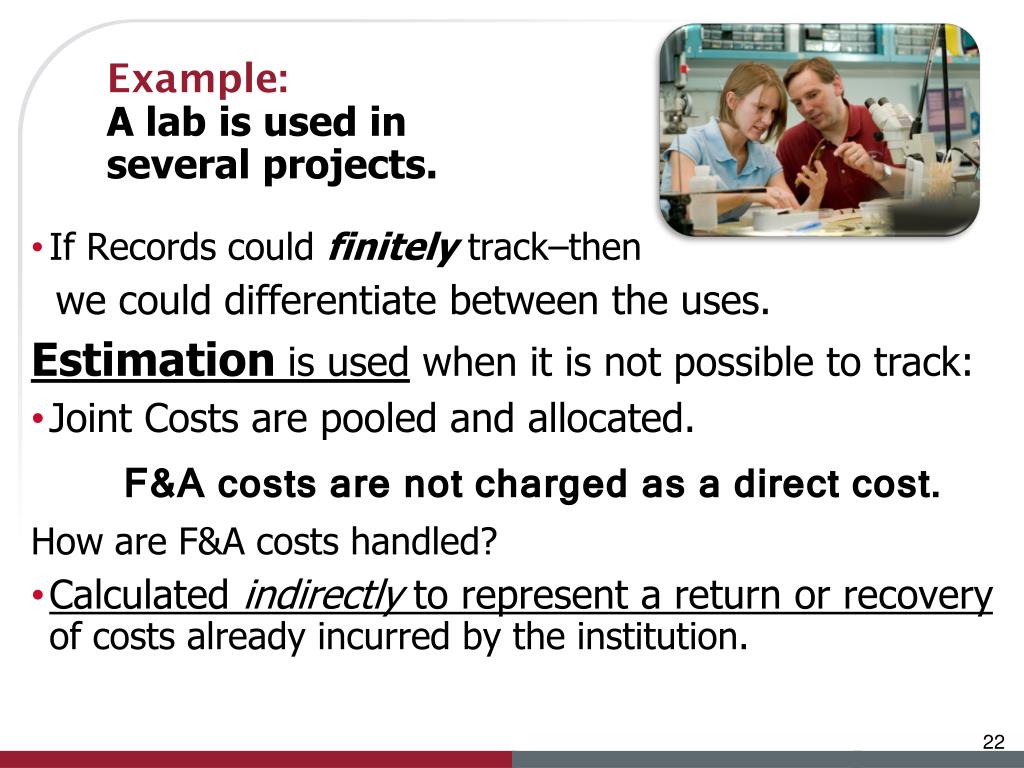 Example:
A lab is used in several projects.

• If Records could finitely track–then we could differentiate between the uses.

Estimation is used when it is not possible to track:

• Joint Costs are pooled and allocated.

F&A costs are not charged as a direct cost.

How are F&A costs handled?

• Calculated indirectly to represent a return or recovery of costs already incurred by the institution.

22